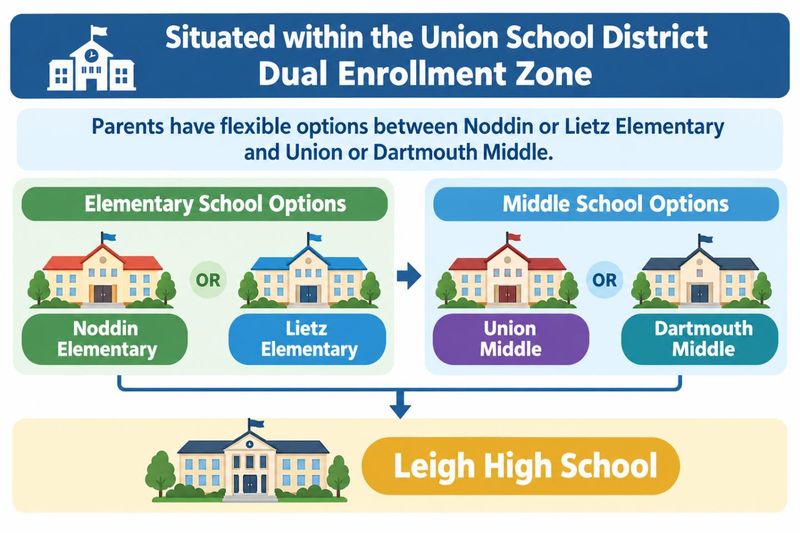 Situated within the Union School District
Dual Enrollment Zone

Parents have flexible options between Noddin or Lietz Elementary and Union or Dartmouth Middle.

Elementary School Options

Noddin Elementary

OR

Lietz Elementary

Middle School Options

Union Middle

OR

Dartmouth Middle

Leigh High School